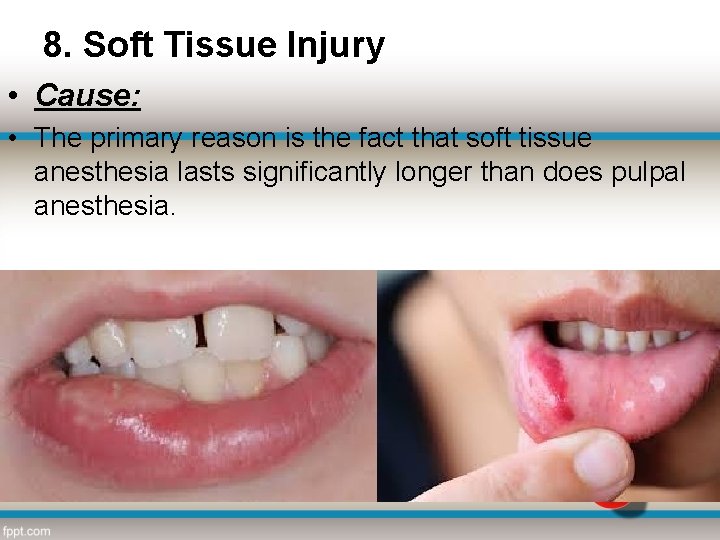 8. Soft Tissue Injury

• Cause:

• The primary reason is the fact that soft tissue anesthesia lasts significantly longer than does pulpal anesthesia.

fppt.com